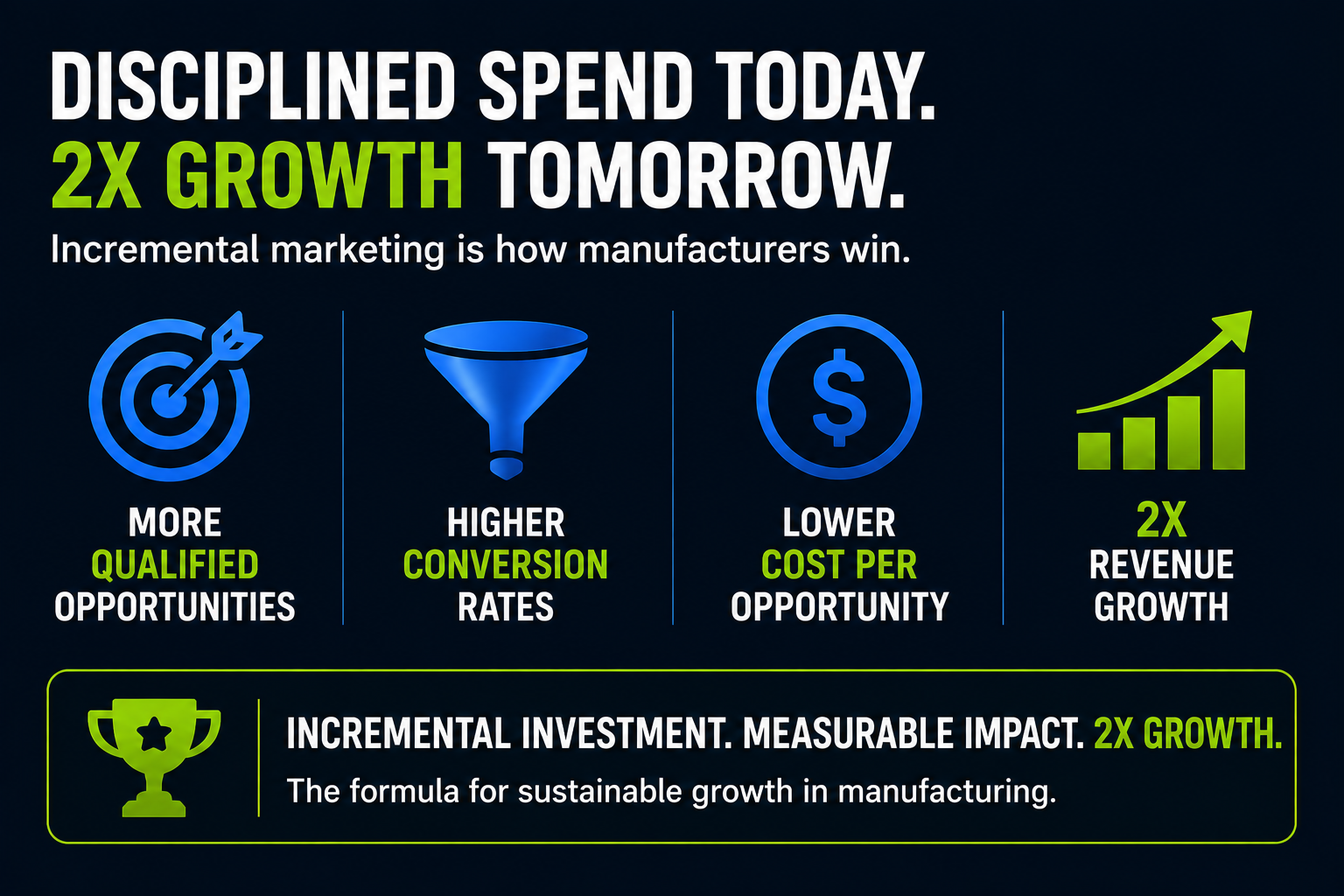 DISCIPLINED SPEND TODAY.
2X GROWTH TOMORROW.

Incremental marketing is how manufacturers win.

MORE QUALIFIED OPPORTUNITIES

HIGHER CONVERSION RATES

LOWER COST PER OPPORTUNITY

2X REVENUE GROWTH

INCREMENTAL INVESTMENT. MEASURABLE IMPACT. 2X GROWTH.

The formula for sustainable growth in manufacturing.